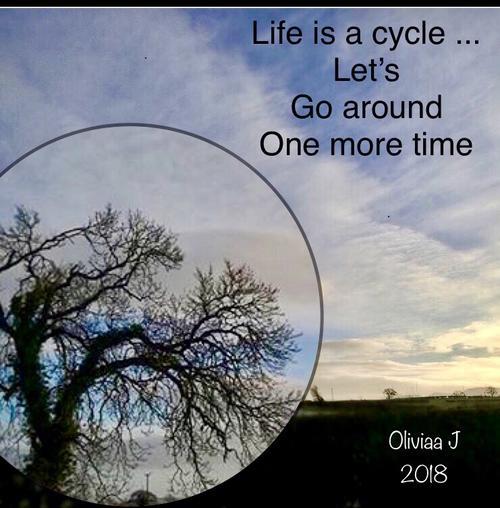 Life is a cycle ...
Let's
Go around
One more time

Oliviaa J
2018